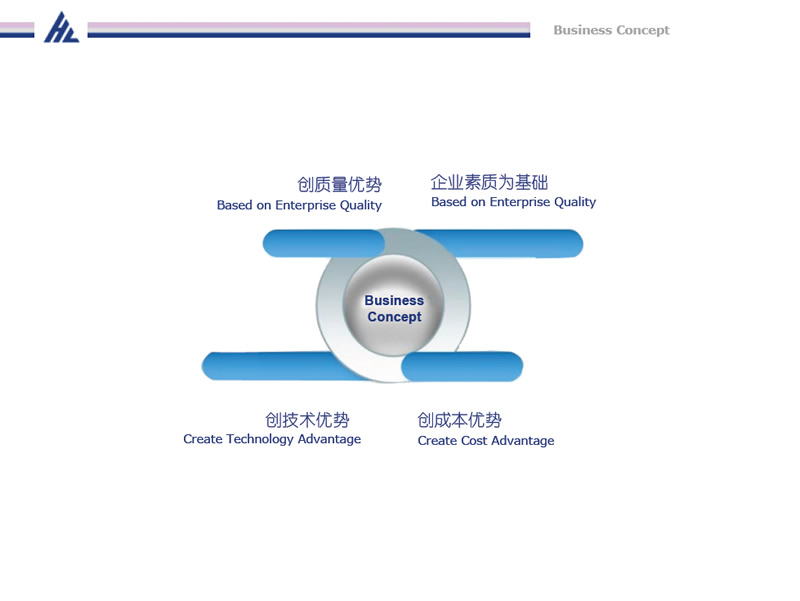 HL

Business Concept

创质量优势
Based on Enterprise Quality

企业素质为基础
Based on Enterprise Quality

Business Concept

创技术优势
Create Technology Advantage

创成本优势
Create Cost Advantage